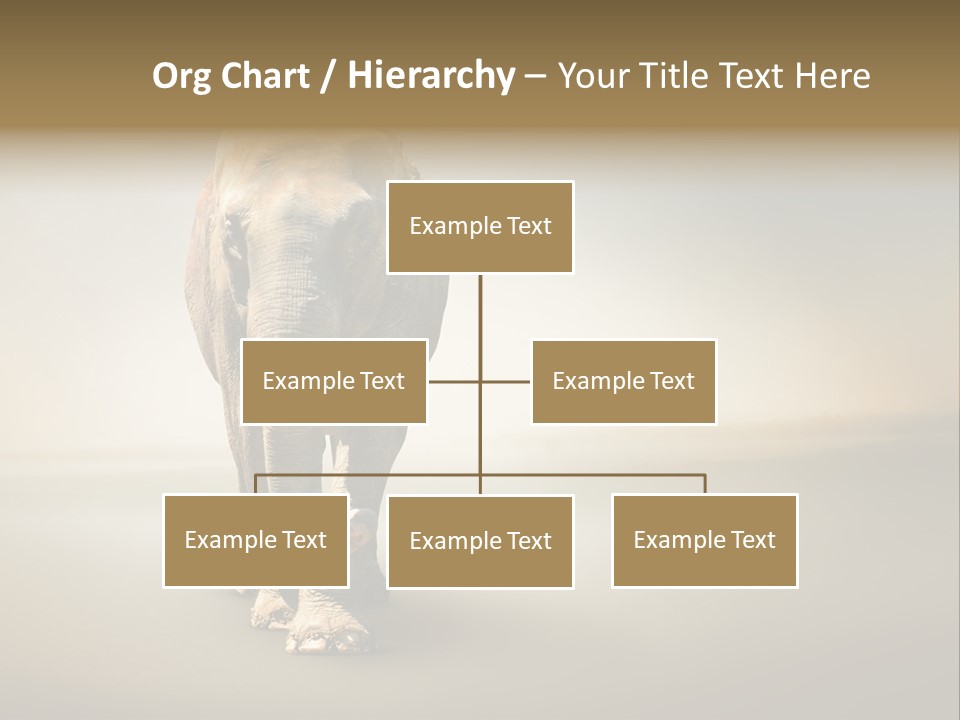 Org Chart / Hierarchy – Your Title Text Here

Example Text

Example Text

Example Text

Example Text

Example Text

Example Text